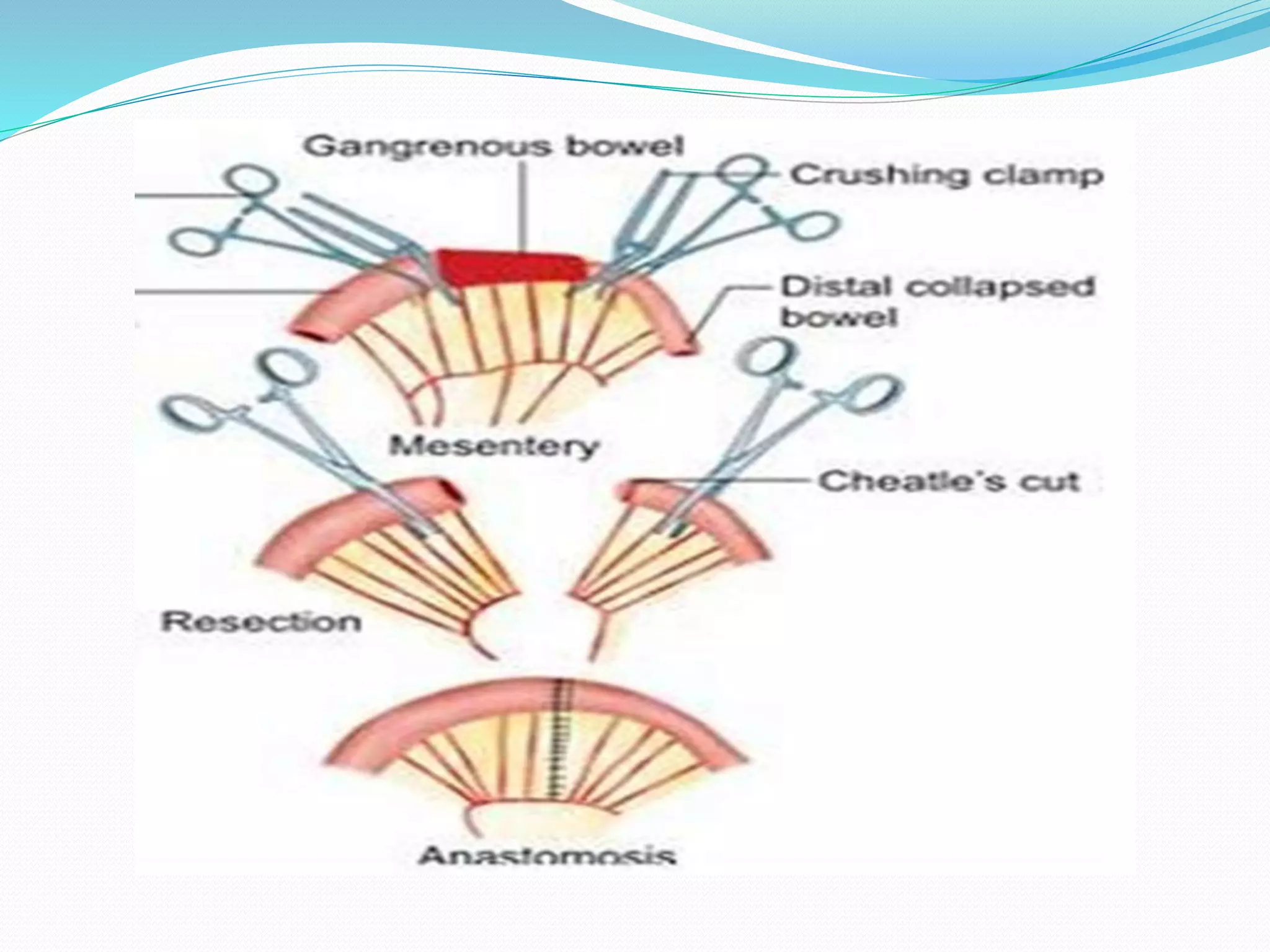 Gangrenous bowel

Crushing clamp

Distal collapsed bowel

Mesentery

Cheatle's cut

Resection

Anastomosis